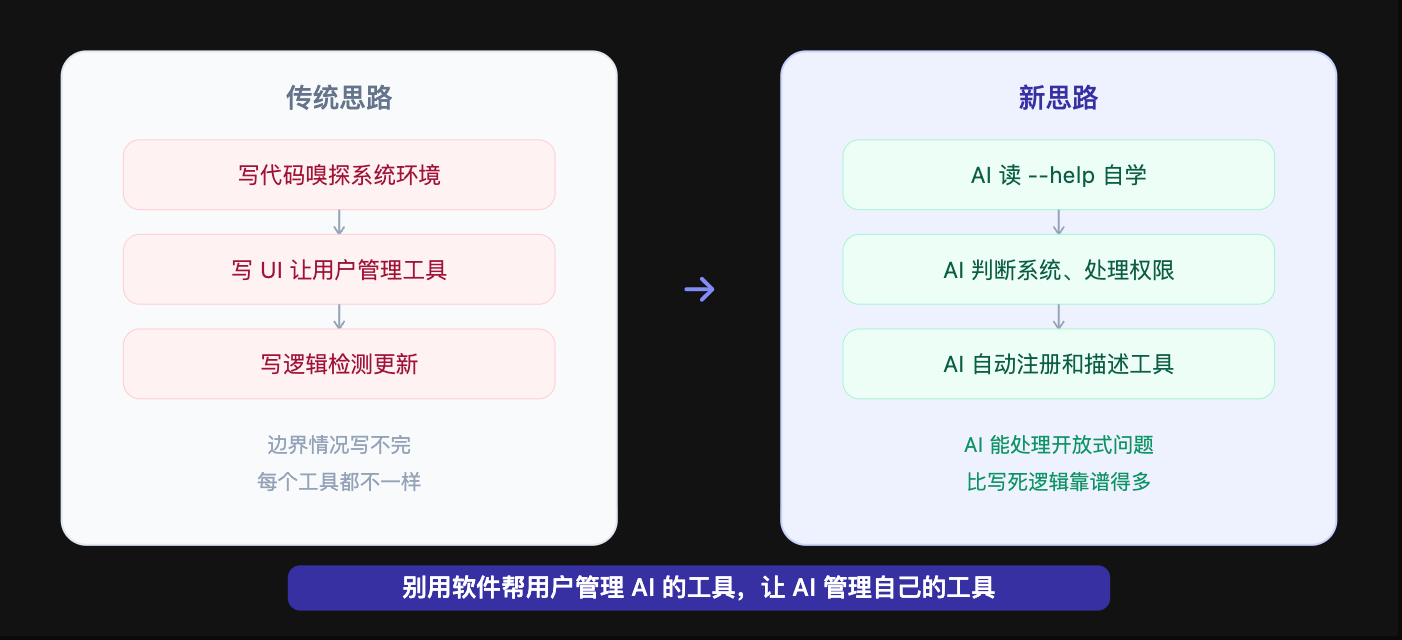 传统思路

写代码嗅探系统环境

写 UI 让用户管理工具

写逻辑检测更新

边界情况写不完
每个工具都不一样

新思路

AI 读 --help 自学

AI 判断系统、处理权限

AI 自动注册和描述工具

AI 能处理开放式问题
比写死逻辑靠谱得多

别用软件帮用户管理 AI 的工具，让 AI 管理自己的工具